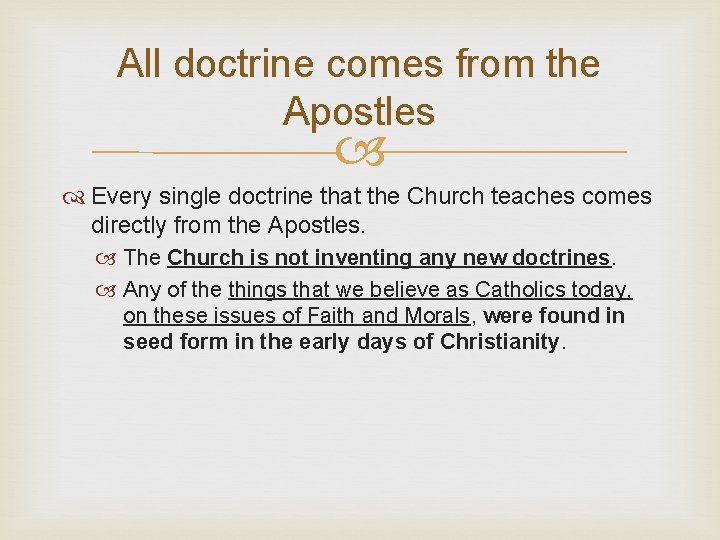 All doctrine comes from the Apostles

Every single doctrine that the Church teaches comes directly from the Apostles.

The Church is not inventing any new doctrines.

Any of the things that we believe as Catholics today, on these issues of Faith and Morals, were found in seed form in the early days of Christianity.